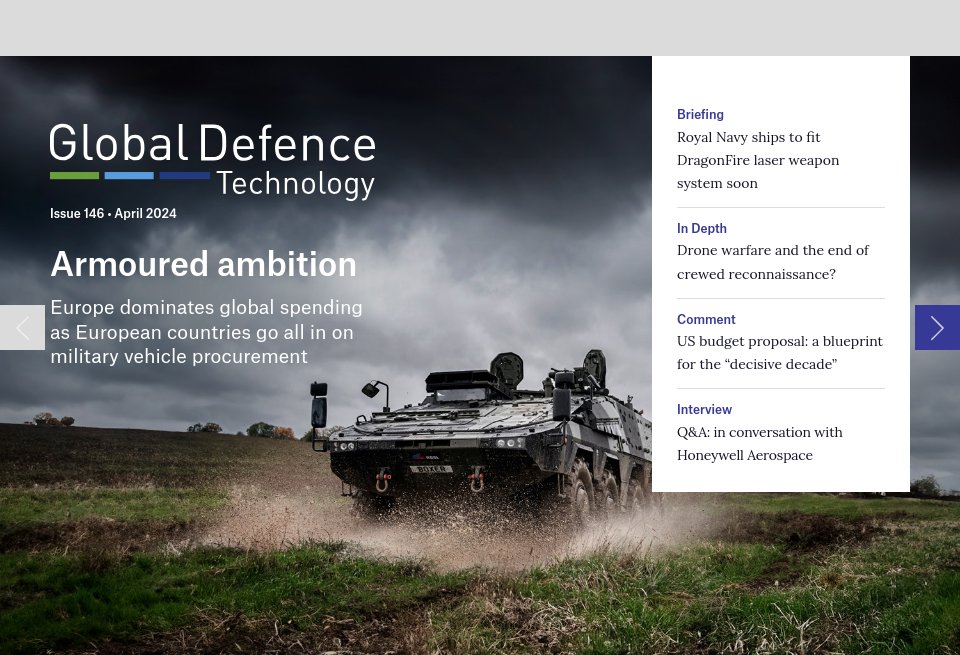 Global Defence
Technology

Issue 146 • April 2024

Armoured ambition

Europe dominates global spending as European countries go all in on military vehicle procurement

BOXER

Briefing
Royal Navy ships to fit DragonFire laser weapon system soon

In Depth
Drone warfare and the end of crewed reconnaissance?

Comment
US budget proposal: a blueprint for the “decisive decade”

Interview
Q&A: in conversation with Honeywell Aerospace